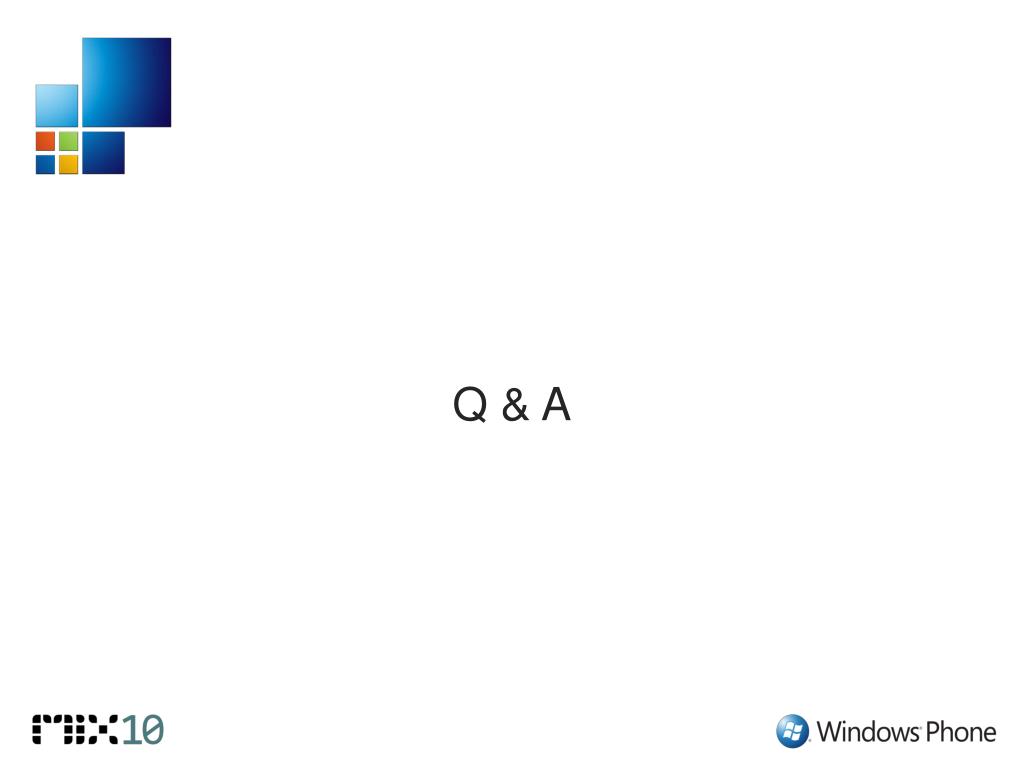 Q & A

MIX10

Windows Phone